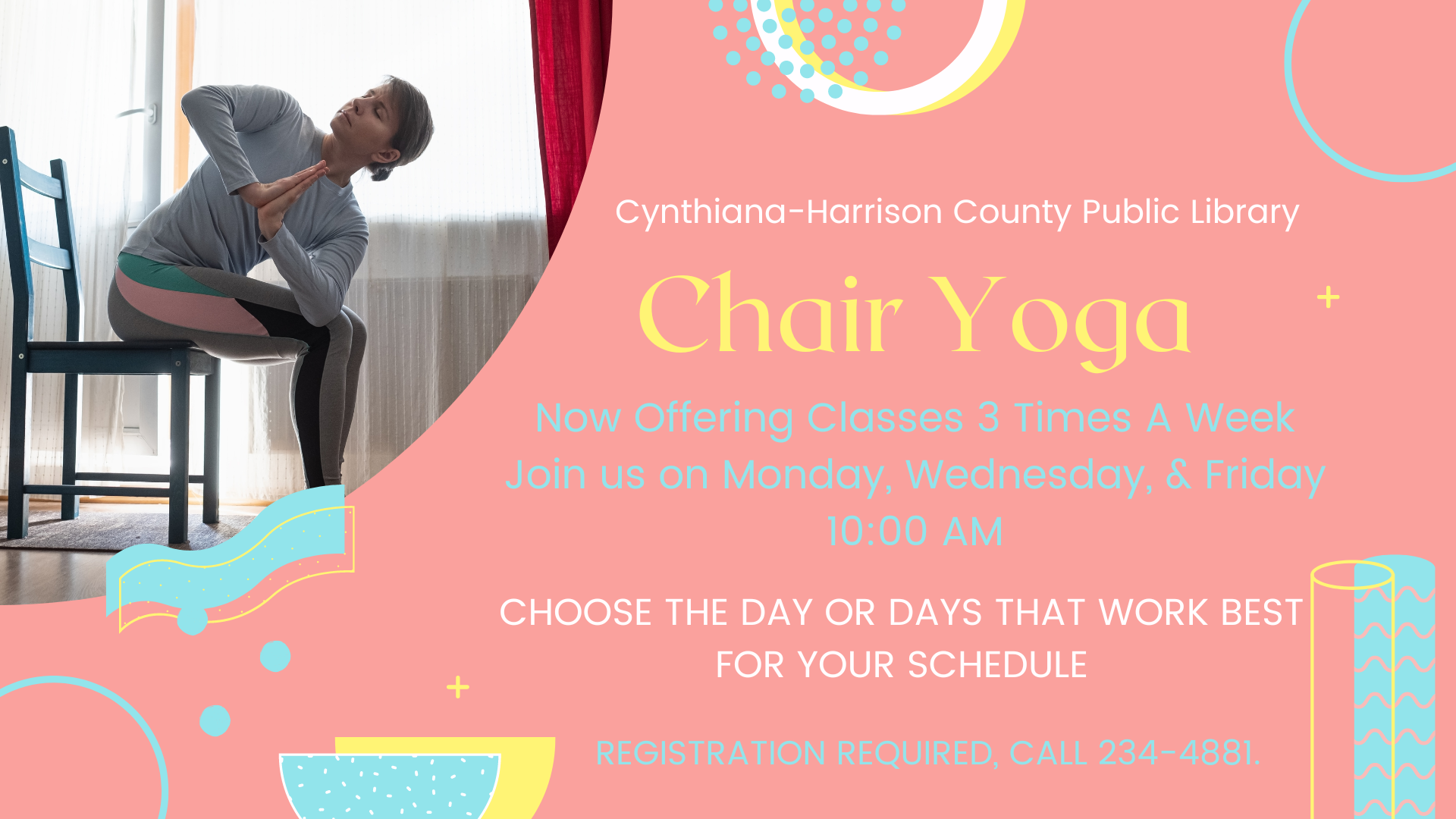 Cynthiana-Harrison County Public Library

Chair Yoga

Now Offering Classes 3 Times A Week
Join us on Monday, Wednesday, & Friday
10:00 AM

CHOOSE THE DAY OR DAYS THAT WORK BEST FOR YOUR SCHEDULE

REGISTRATION REQUIRED, CALL 234-4881.